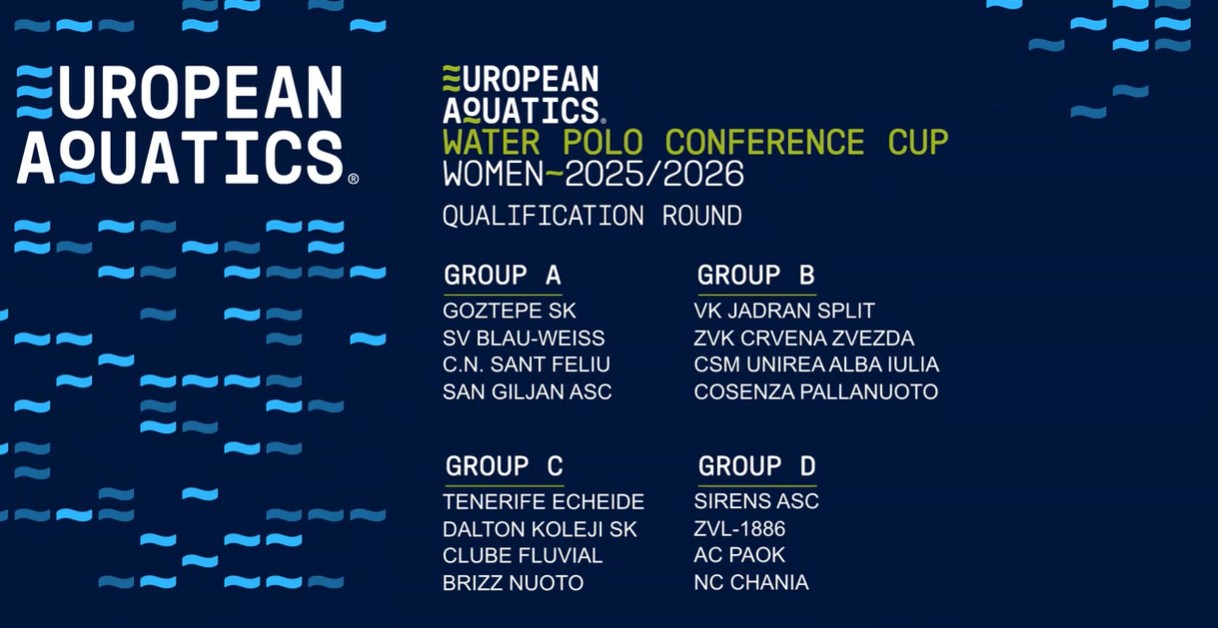 EUROPEAN AQUATICS®

EUROPEAN AQUATICS®
WATER POLO CONFERENCE CUP
WOMEN~2025/2026
QUALIFICATION ROUND

GROUP A
GOZTEPE SK
SV BLAU-WEISS
C.N. SANT FELIU
SAN GILJAN ASC

GROUP B
VK JADRAN SPLIT
ZVK CRVENA ZVEZDA
CSM UNIREA ALBA IULIA
COSENZA PALLANUOTO

GROUP C
TENERIFE ECHEIDE
DALTON KOLEJI SK
CLUBE FLUVIAL
BRIZZ NUOTO

GROUP D
SIRENS ASC
ZVL-1886
AC PAOK
NC CHANIA